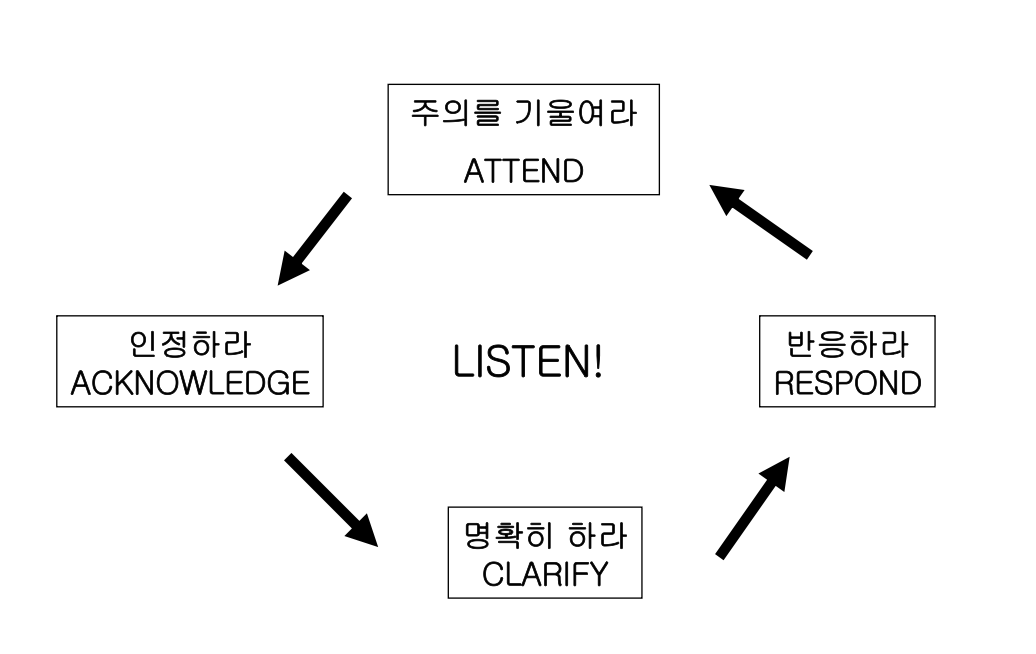 주의를 기울여라
ATTEND

인정하라
ACKNOWLEDGE

LISTEN!

반응하라
RESPOND

명확히 하라
CLARIFY